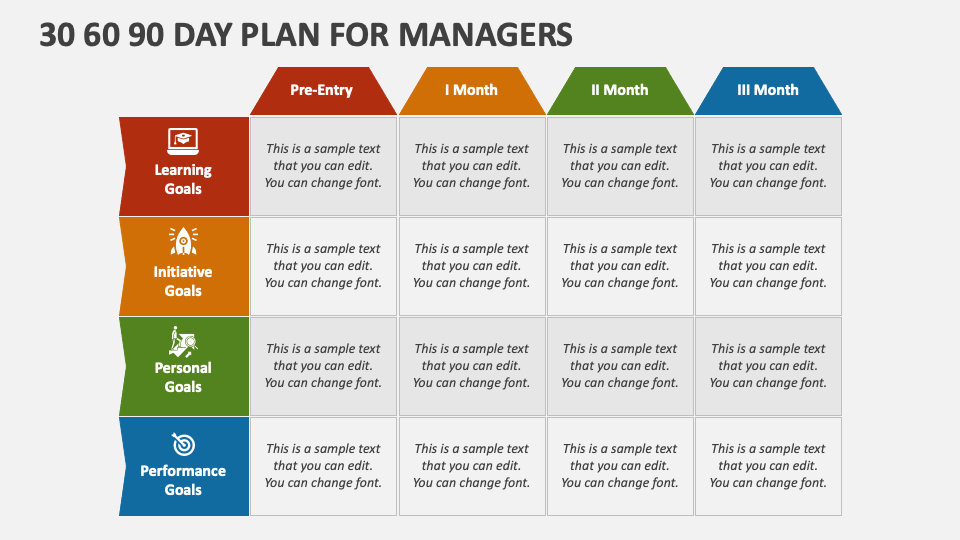 30 60 90 DAY PLAN FOR MANAGERS

| | Pre-Entry | I Month | II Month | III Month |
|---|---|---|---|---|
| Learning Goals | This is a sample text that you can edit. You can change font. | This is a sample text that you can edit. You can change font. | This is a sample text that you can edit. You can change font. | This is a sample text that you can edit. You can change font. |
| Initiative Goals | This is a sample text that you can edit. You can change font. | This is a sample text that you can edit. You can change font. | This is a sample text that you can edit. You can change font. | This is a sample text that you can edit. You can change font. |
| Personal Goals | This is a sample text that you can edit. You can change font. | This is a sample text that you can edit. You can change font. | This is a sample text that you can edit. You can change font. | This is a sample text that you can edit. You can change font. |
| Performance Goals | This is a sample text that you can edit. You can change font. | This is a sample text that you can edit. You can change font. | This is a sample text that you can edit. You can change font. | This is a sample text that you can edit. You can change font. |